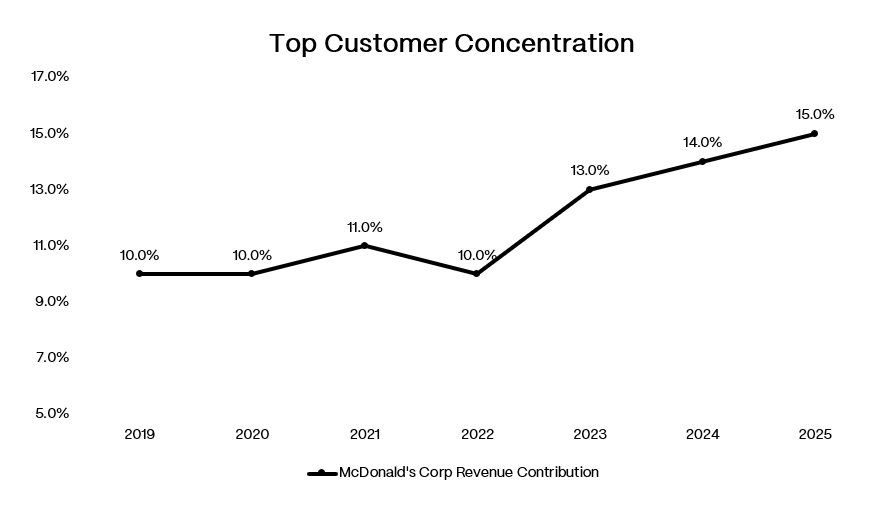 Top Customer Concentration

17.0%
15.0%
13.0%
11.0%
9.0%
7.0%
5.0%

10.0%
10.0%
11.0%
10.0%
13.0%
14.0%
15.0%

2019
2020
2021
2022
2023
2024
2025

McDonald's Corp Revenue Contribution